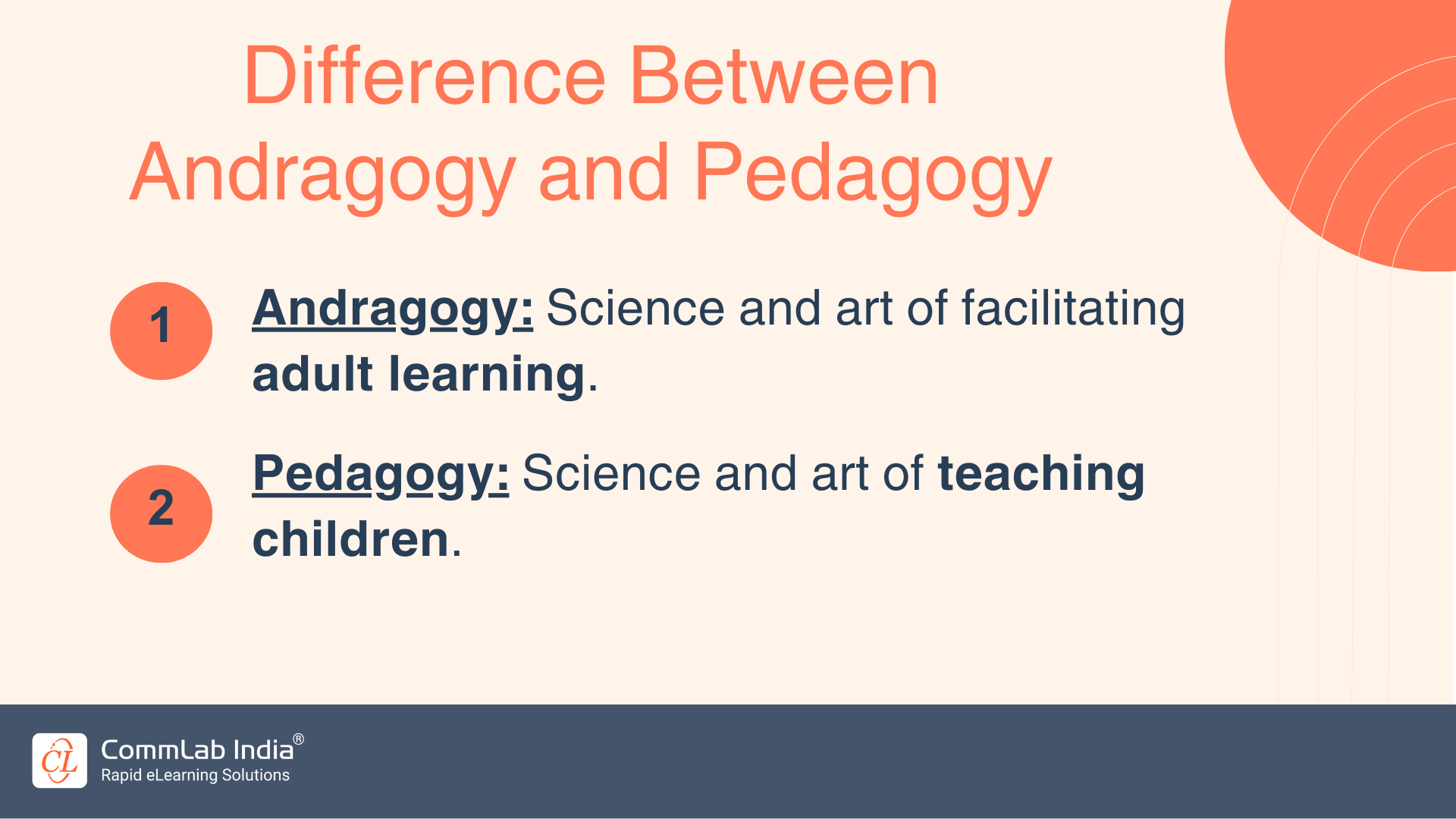 Difference Between Andragogy and Pedagogy

1 Andragogy: Science and art of facilitating adult learning.

2 Pedagogy: Science and art of teaching children.

CL CommLab India®
Rapid eLearning Solutions